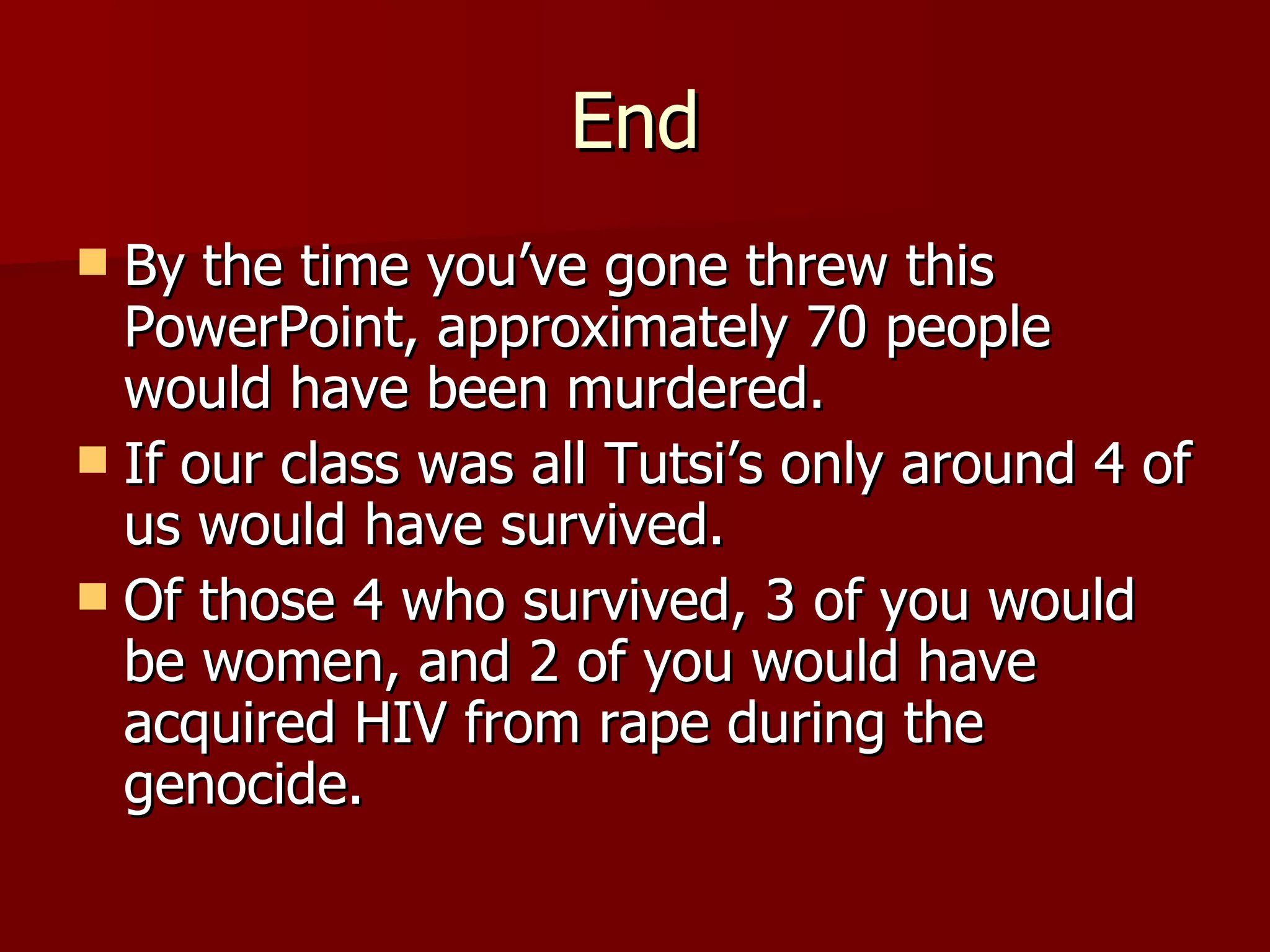 End

By the time you’ve gone threw this PowerPoint, approximately 70 people would have been murdered.

If our class was all Tutsi’s only around 4 of us would have survived.

Of those 4 who survived, 3 of you would be women, and 2 of you would have acquired HIV from rape during the genocide.